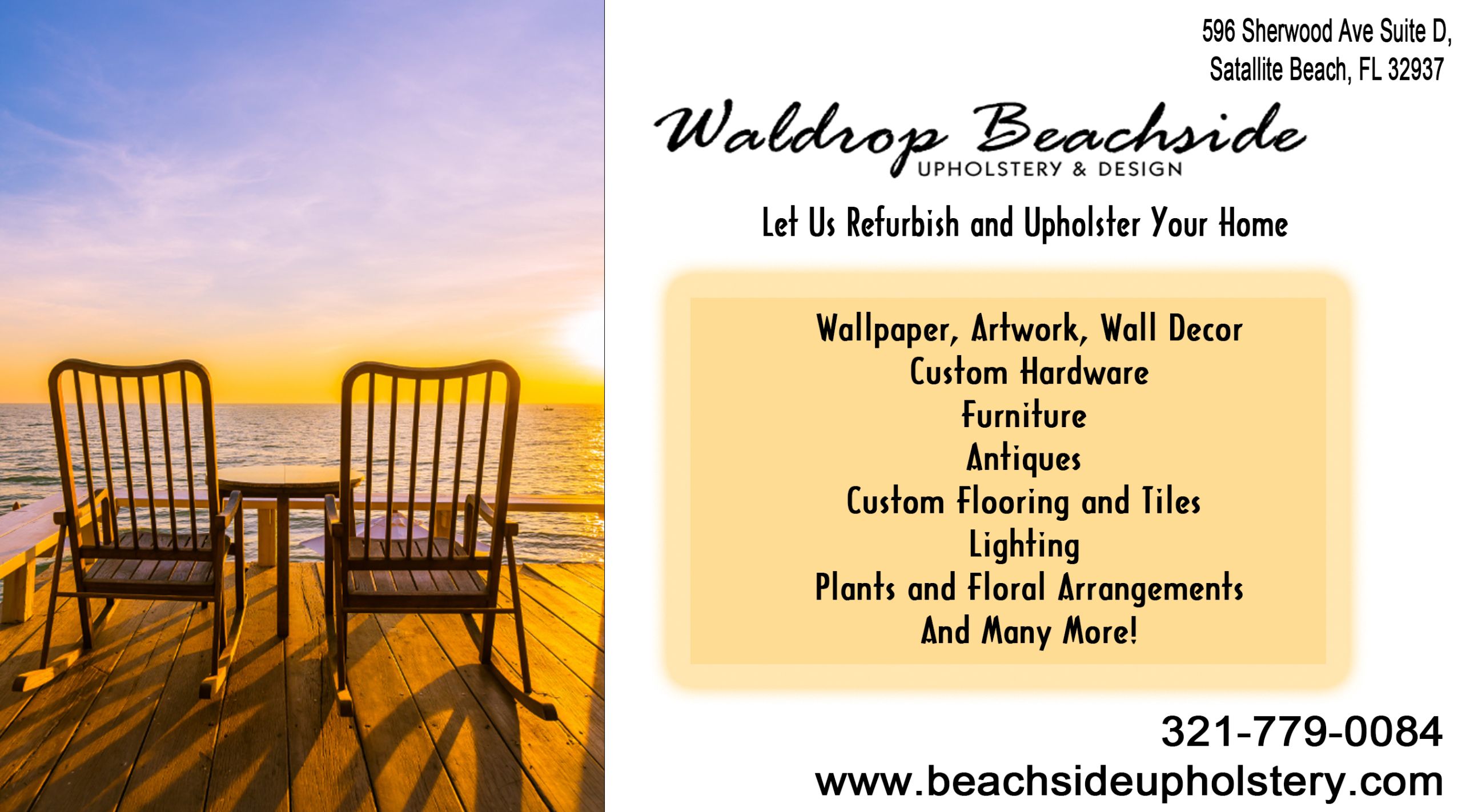 596 Sherwood Ave Suite D,
Satallite Beach, FL 32937

Waldrop Beachside
UPHOLSTERY & DESIGN

Let Us Refurbish and Upholster Your Home

Wallpaper, Artwork, Wall Decor
Custom Hardware
Furniture
Antiques
Custom Flooring and Tiles
Lighting
Plants and Floral Arrangements
And Many More!

321-779-0084
www.beachsideupholstery.com